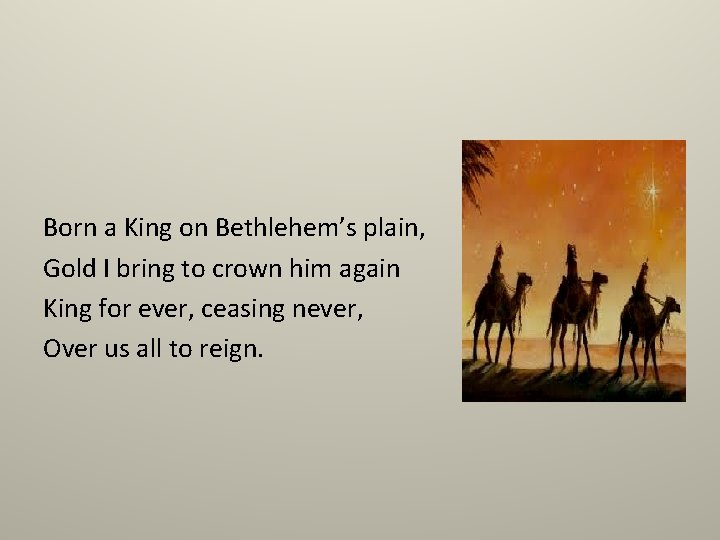 Born a King on Bethlehem’s plain,
Gold I bring to crown him again
King for ever, ceasing never,
Over us all to reign.